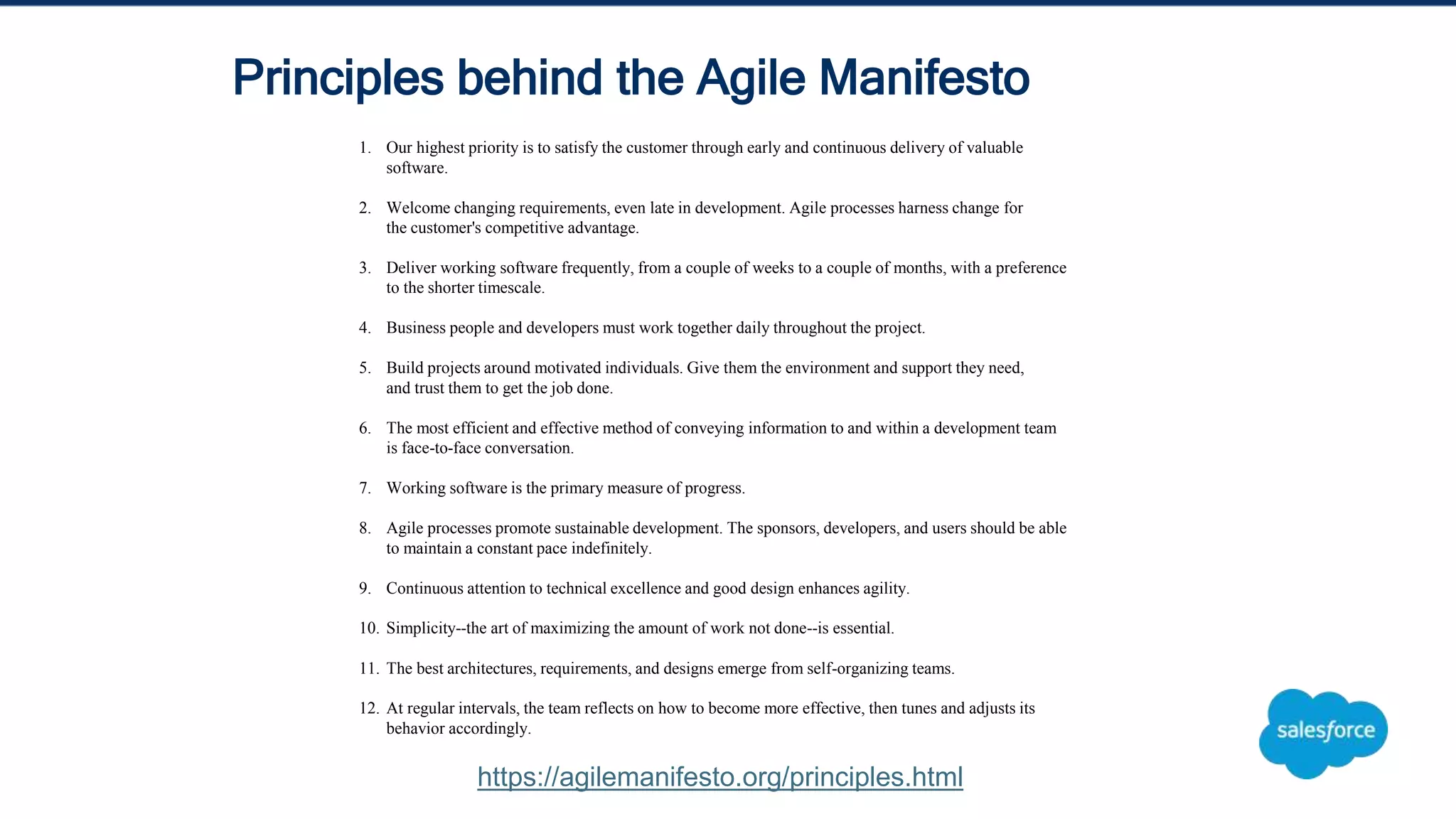 Principles behind the Agile Manifesto

1. Our highest priority is to satisfy the customer through early and continuous delivery of valuable software.

2. Welcome changing requirements, even late in development. Agile processes harness change for the customer's competitive advantage.

3. Deliver working software frequently, from a couple of weeks to a couple of months, with a preference to the shorter timescale.

4. Business people and developers must work together daily throughout the project.

5. Build projects around motivated individuals. Give them the environment and support they need, and trust them to get the job done.

6. The most efficient and effective method of conveying information to and within a development team is face-to-face conversation.

7. Working software is the primary measure of progress.

8. Agile processes promote sustainable development. The sponsors, developers, and users should be able to maintain a constant pace indefinitely.

9. Continuous attention to technical excellence and good design enhances agility.

10. Simplicity--the art of maximizing the amount of work not done--is essential.

11. The best architectures, requirements, and designs emerge from self-organizing teams.

12. At regular intervals, the team reflects on how to become more effective, then tunes and adjusts its behavior accordingly.

https://agilemanifesto.org/principles.html

salesforce